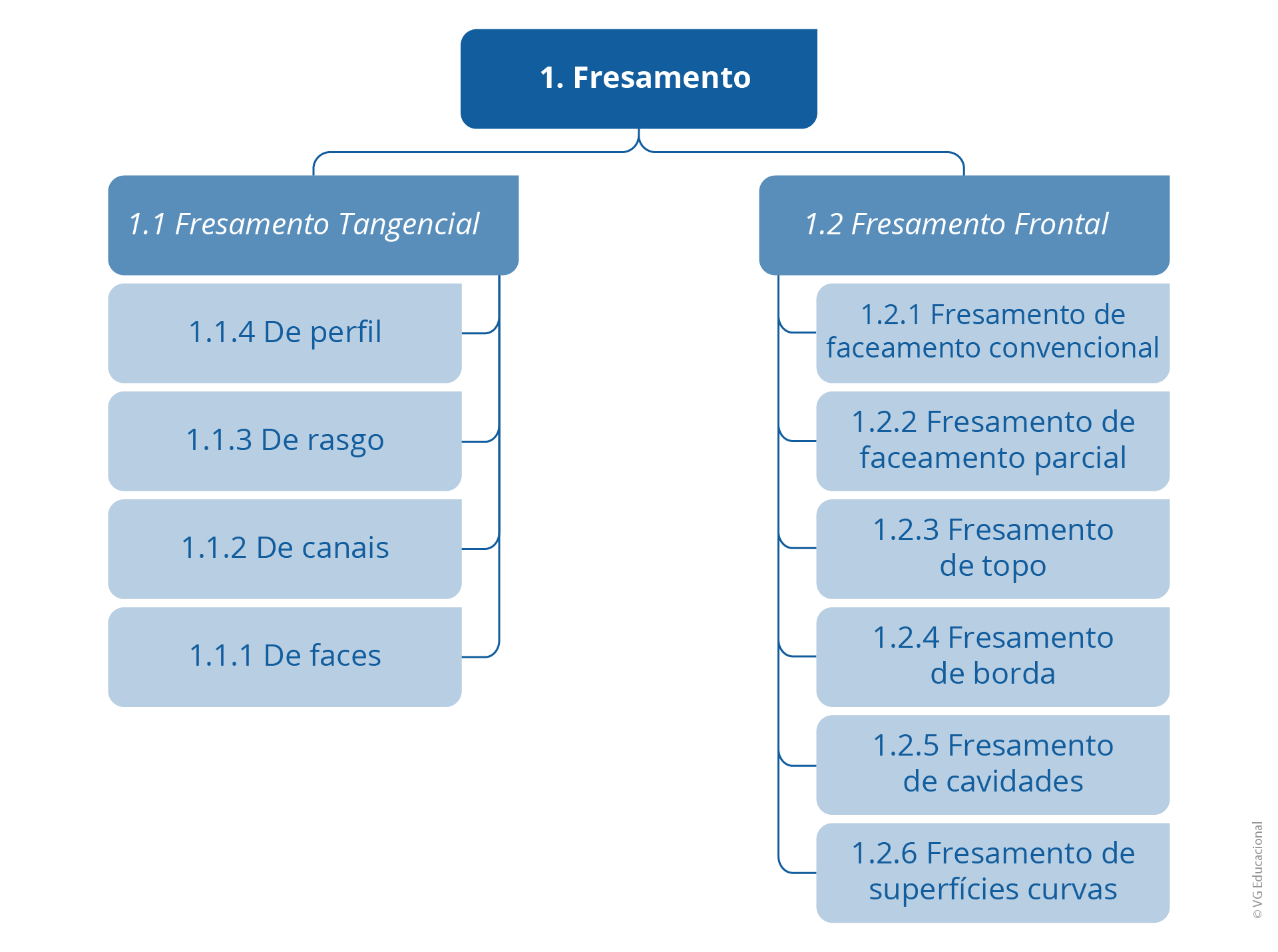 1. Fresamento

1.1 Fresamento Tangencial

1.1.4 De perfil

1.1.3 De rasgo

1.1.2 De canais

1.1.1 De faces

1.2 Fresamento Frontal

1.2.1 Fresamento de faceamento convencional

1.2.2 Fresamento de faceamento parcial

1.2.3 Fresamento de topo

1.2.4 Fresamento de borda

1.2.5 Fresamento de cavidades

1.2.6 Fresamento de superfícies curvas

© VG Educacional